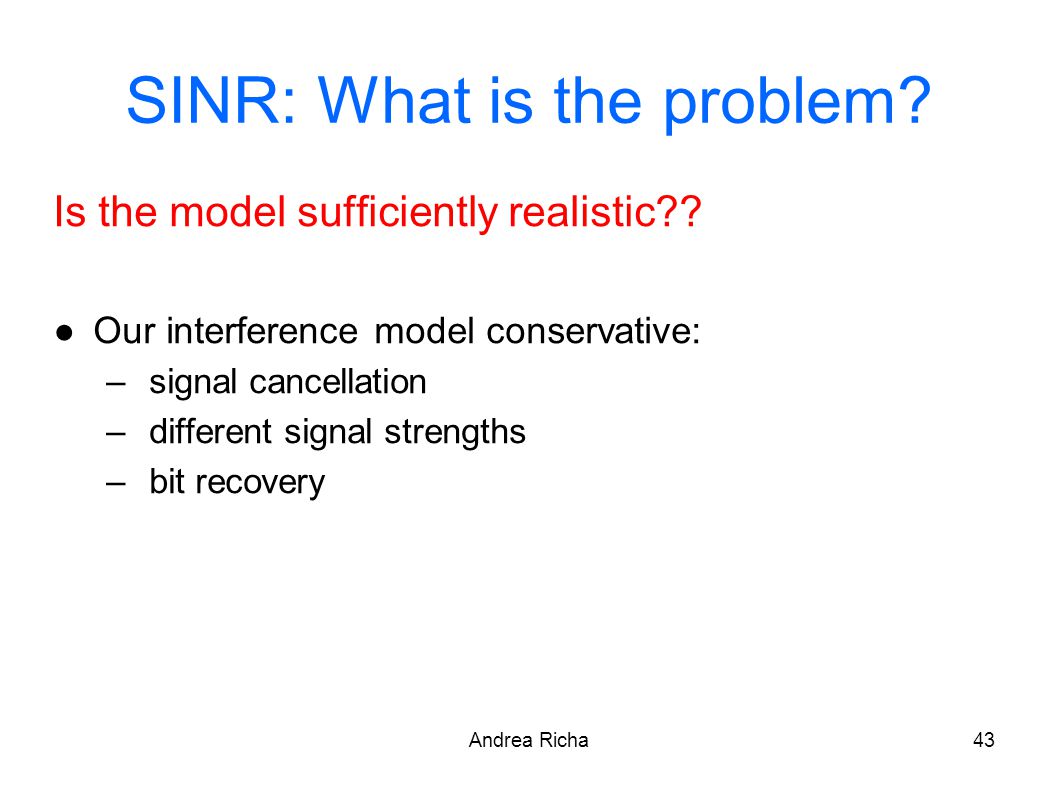 SINR: What is the problem?

Is the model sufficiently realistic??

● Our interference model conservative:
– signal cancellation
– different signal strengths
– bit recovery

Andrea Richa

43